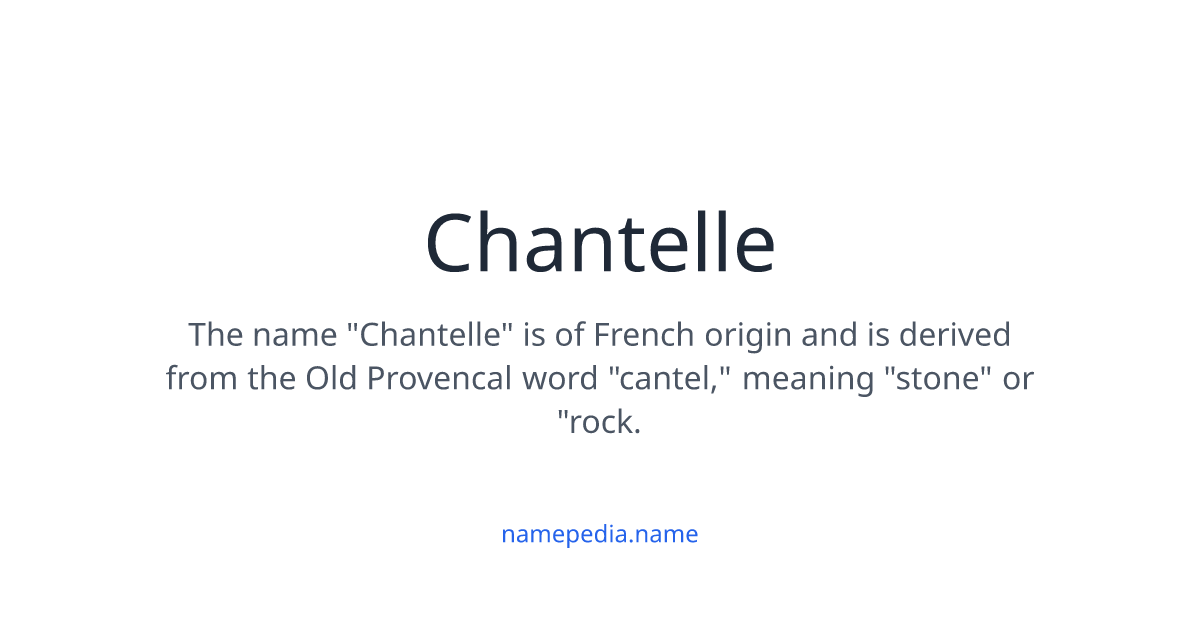 Chantelle

The name "Chantelle" is of French origin and is derived from the Old Provencal word "cantel," meaning "stone" or "rock.

namepedia.name